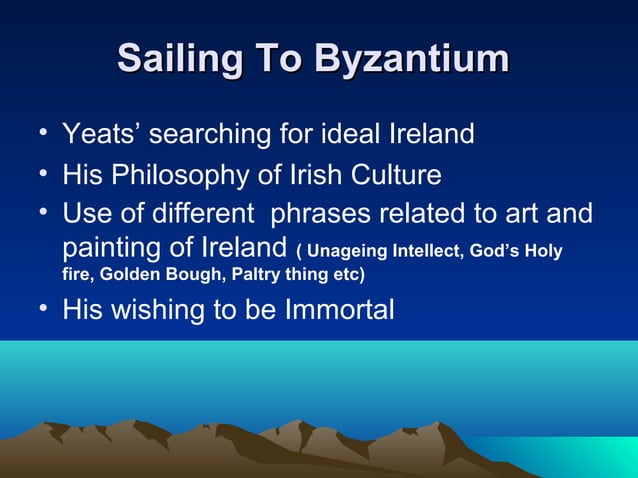 Sailing To Byzantium

• Yeats' searching for ideal Ireland
• His Philosophy of Irish Culture
• Use of different phrases related to art and painting of Ireland ( Unageing Intellect, God's Holy fire, Golden Bough, Paltry thing etc)
• His wishing to be Immortal